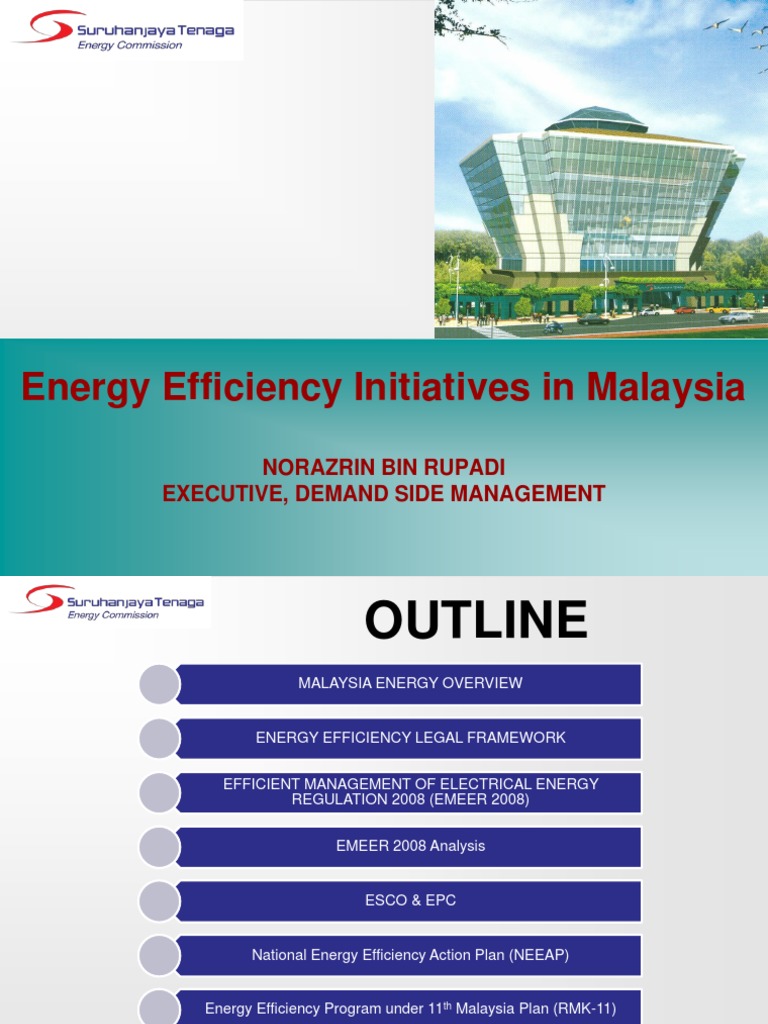 Suruhanjaya Tenaga
Energy Commission

Energy Efficiency Initiatives in Malaysia

NORAZRIN BIN RUPADI
EXECUTIVE, DEMAND SIDE MANAGEMENT

Suruhanjaya Tenaga
Energy Commission

OUTLINE

MALAYSIA ENERGY OVERVIEW

ENERGY EFFICIENCY LEGAL FRAMEWORK

EFFICIENT MANAGEMENT OF ELECTRICAL ENERGY REGULATION 2008 (EMEER 2008)

EMEER 2008 Analysis

ESCO & EPC

National Energy Efficiency Action Plan (NEEAP)

Energy Efficiency Program under 11$^{th}$ Malaysia Plan (RMK-11)